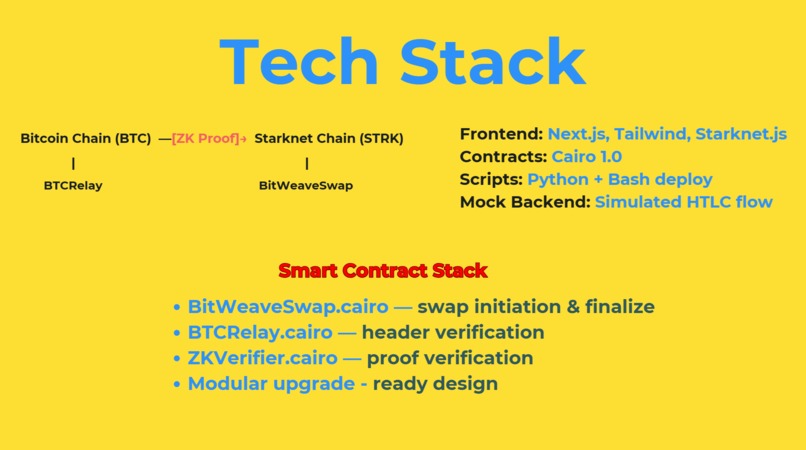 Tech Stack

Bitcoin Chain (BTC) —[ZK Proof]→ Starknet Chain (STRK)
|
BTCRelay
|
BitWeaveSwap

Frontend: Next.js, Tailwind, Starknet.js
Contracts: Cairo 1.0
Scripts: Python + Bash deploy
Mock Backend: Simulated HTLC flow

Smart Contract Stack

• BitWeaveSwap.cairo — swap initiation & finalize
• BTCRelay.cairo — header verification
• ZKVerifier.cairo — proof verification
• Modular upgrade - ready design